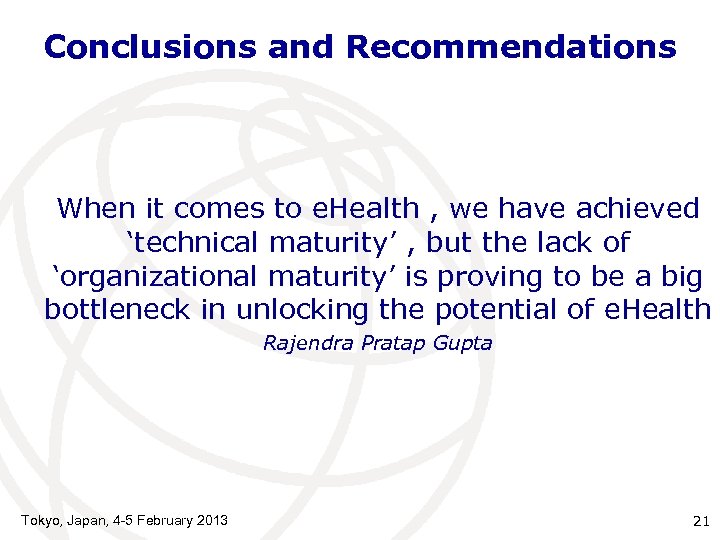 Conclusions and Recommendations

When it comes to eHealth , we have achieved ‘technical maturity’ , but the lack of ‘organizational maturity’ is proving to be a big bottleneck in unlocking the potential of eHealth

Rajendra Pratap Gupta

Tokyo, Japan, 4-5 February 2013

21